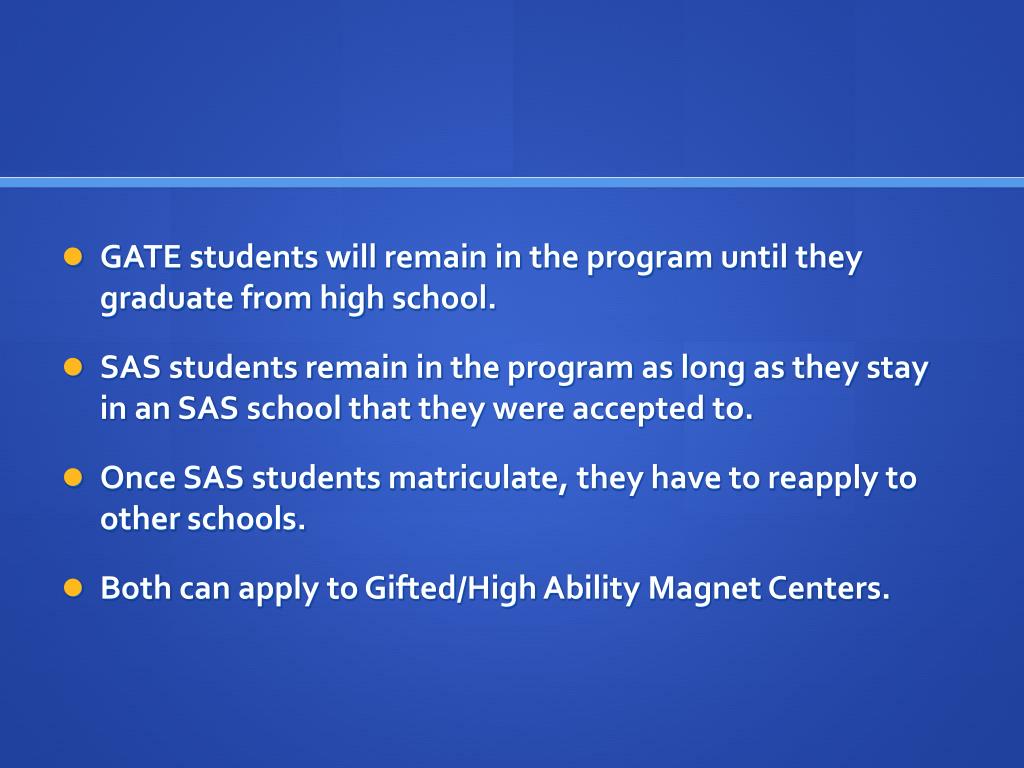 - GATE students will remain in the program until they graduate from high school.
- SAS students remain in the program as long as they stay in an SAS school that they were accepted to.
- Once SAS students matriculate, they have to reapply to other schools.
- Both can apply to Gifted/High Ability Magnet Centers.